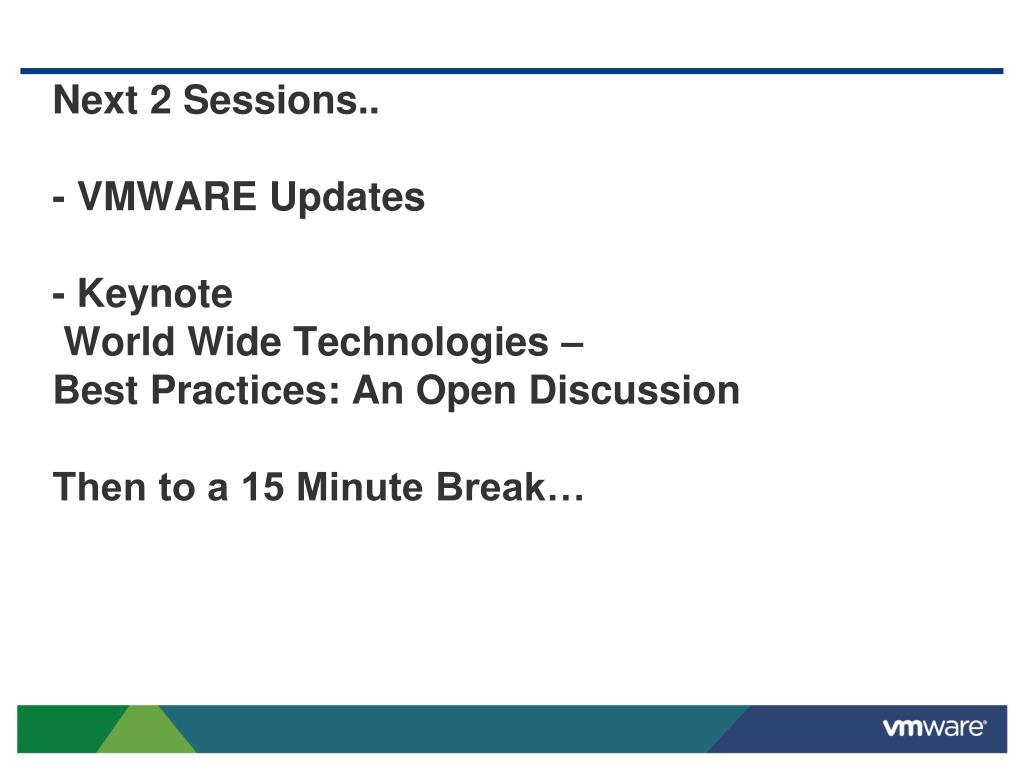 Next 2 Sessions..

- VMWARE Updates

- Keynote
World Wide Technologies –
Best Practices: An Open Discussion

Then to a 15 Minute Break…

vmware®